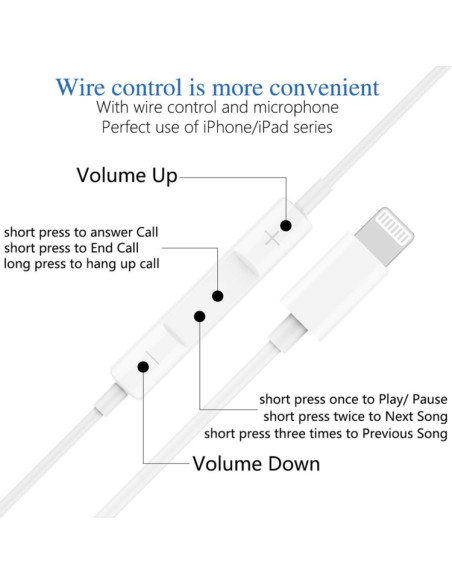 Wire control is more convenient
With wire control and microphone
Perfect use of iPhone/iPad series

Volume Up

short press to answer Call
short press to End Call
long press to hang up call

short press once to Play/ Pause
short press twice to Next Song
short press three times to Previous Song

Volume Down